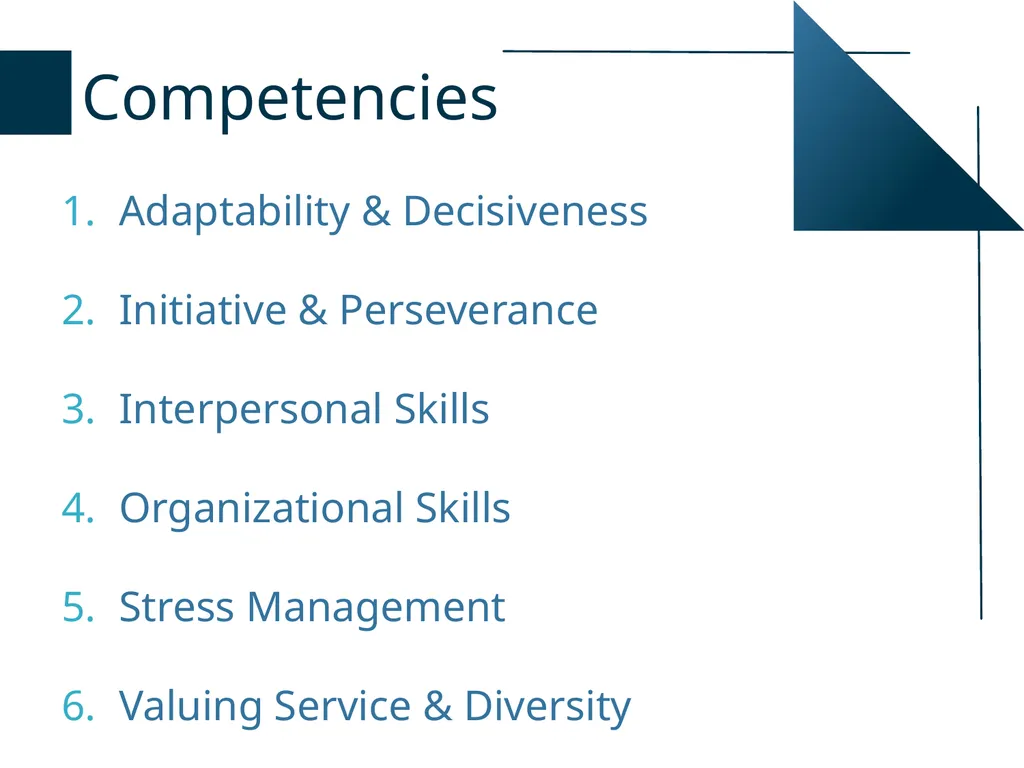 Competencies

1. Adaptability & Decisiveness

2. Initiative & Perseverance

3. Interpersonal Skills

4. Organizational Skills

5. Stress Management

6. Valuing Service & Diversity